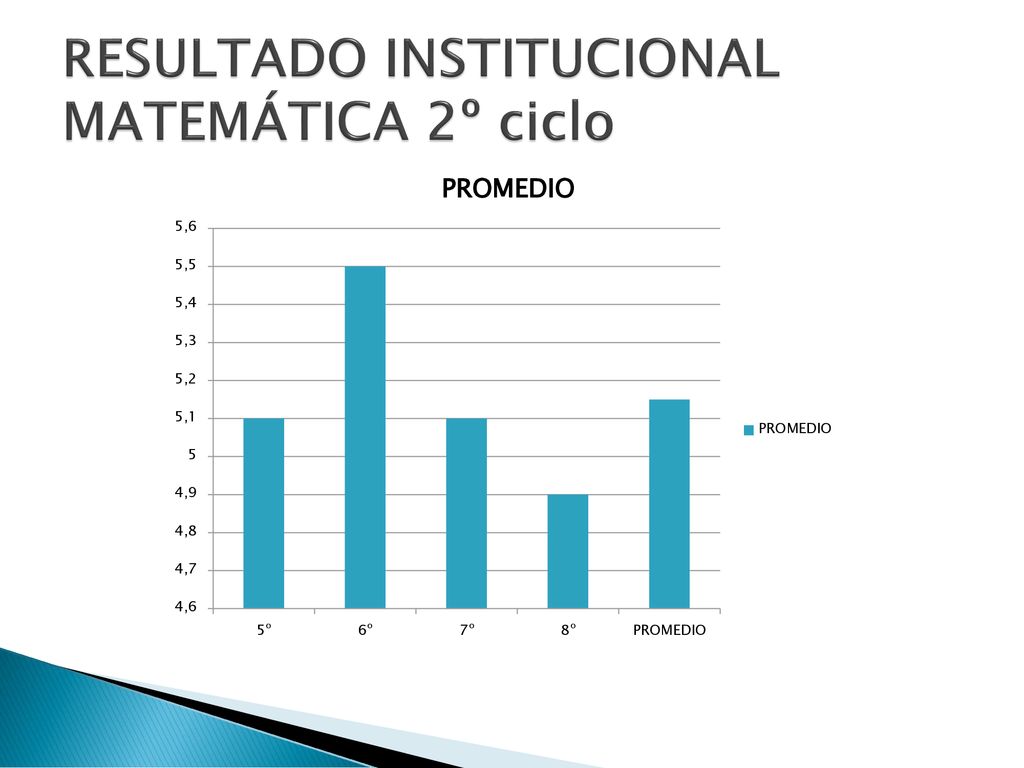 RESULTADO INSTITUCIONAL MATEMÁTICA 2º ciclo

PROMEDIO

5,6
5,5
5,4
5,3
5,2
5,1
5
4,9
4,8
4,7
4,6

5º 6º 7º 8º PROMEDIO

PROMEDIO